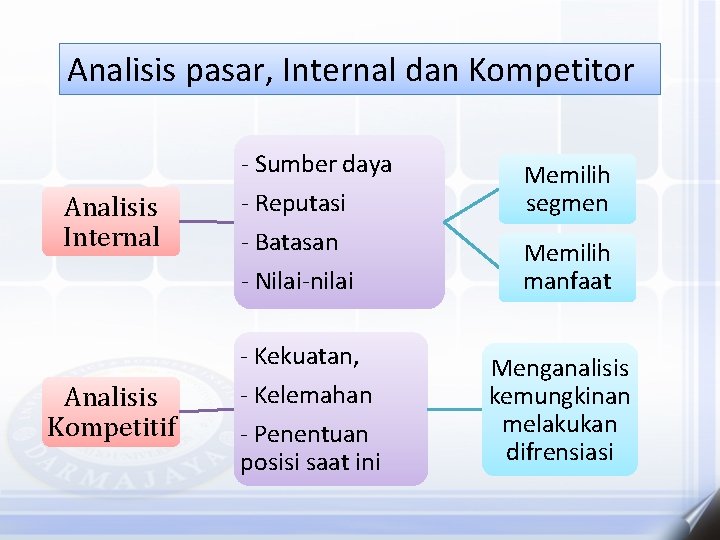 Analisis pasar, Internal dan Kompetitor

Analisis Internal

- Sumber daya
- Reputasi
- Batasan
- Nilai-nilai

Memilih segmen

Memilih manfaat

Analisis Kompetitif

- Kekuatan,
- Kelemahan
- Penentuan posisi saat ini

Menganalisis kemungkinan melakukan difrensiasi

DARMAJAYA